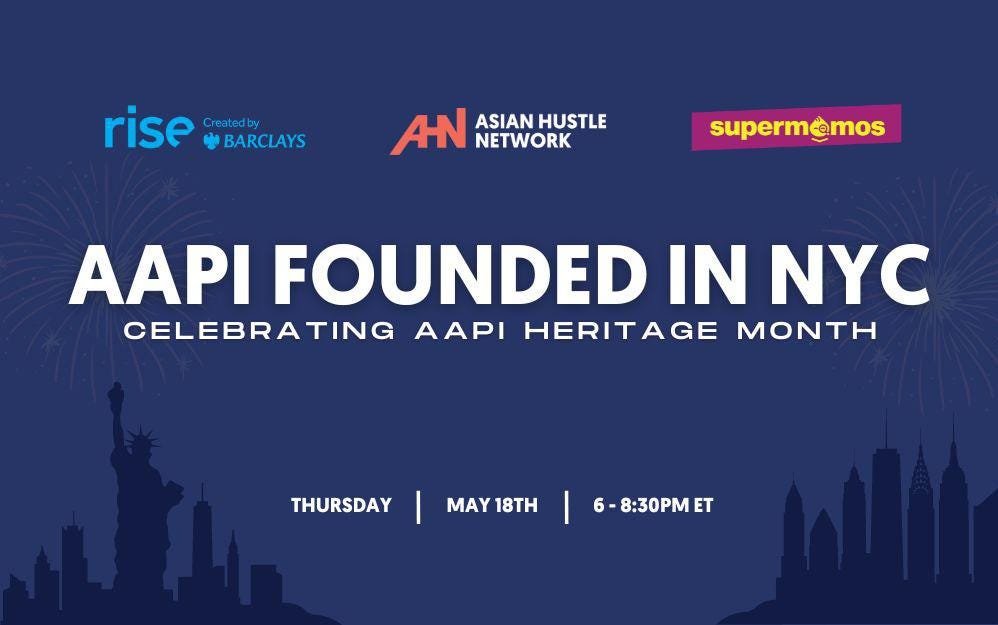 rise Created by BARCLAYS

AHN ASIAN HUSTLE NETWORK

supermomos

AAPI FOUNDED IN NYC
CELEBRATING AAPI HERITAGE MONTH

THURSDAY | MAY 18TH | 6 - 8:30PM ET